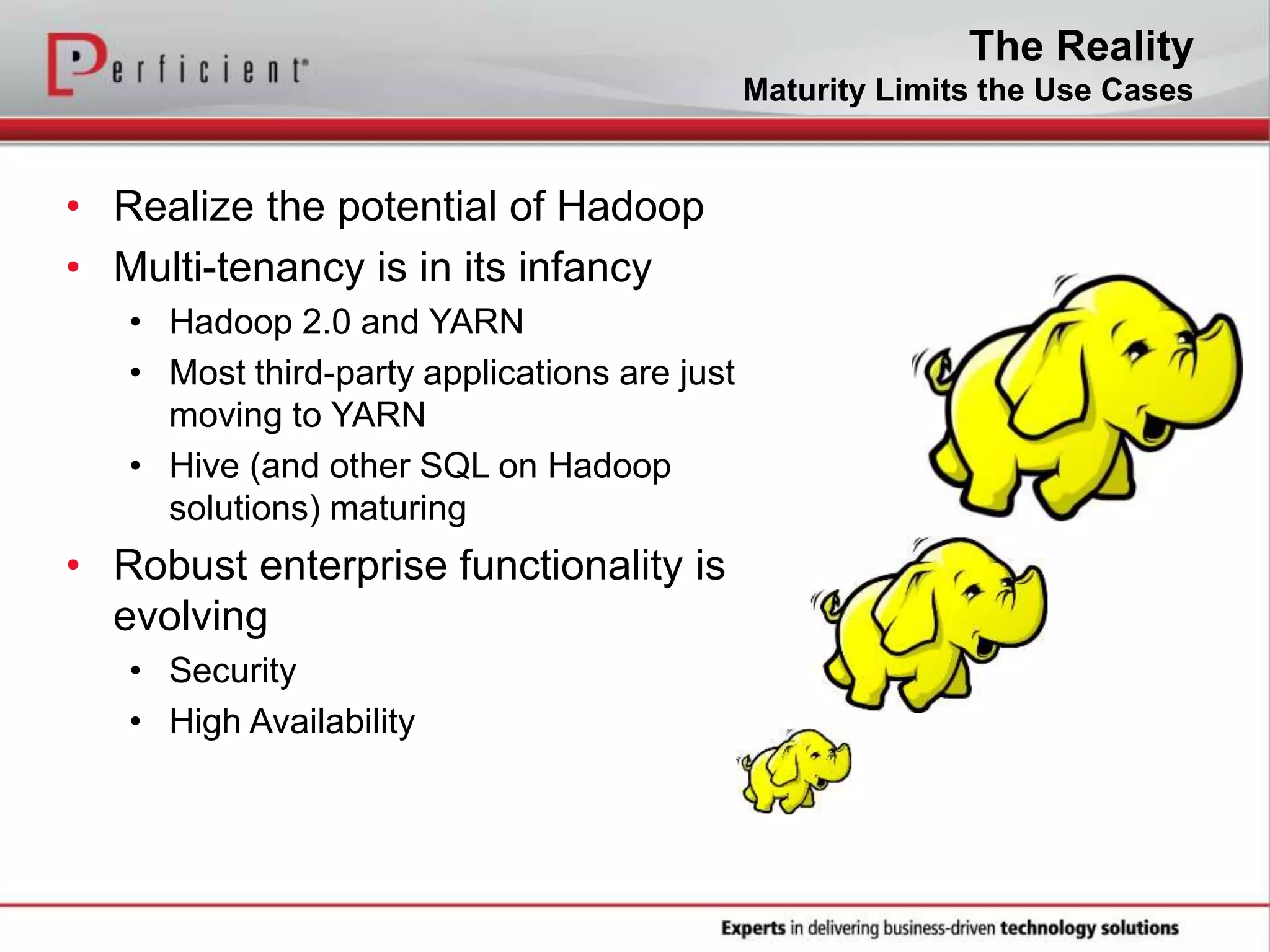 Perficient

The Reality
Maturity Limits the Use Cases

• Realize the potential of Hadoop
• Multi-tenancy is in its infancy
  • Hadoop 2.0 and YARN
  • Most third-party applications are just moving to YARN
  • Hive (and other SQL on Hadoop solutions) maturing
• Robust enterprise functionality is evolving
  • Security
  • High Availability

Experts in delivering business-driven technology solutions